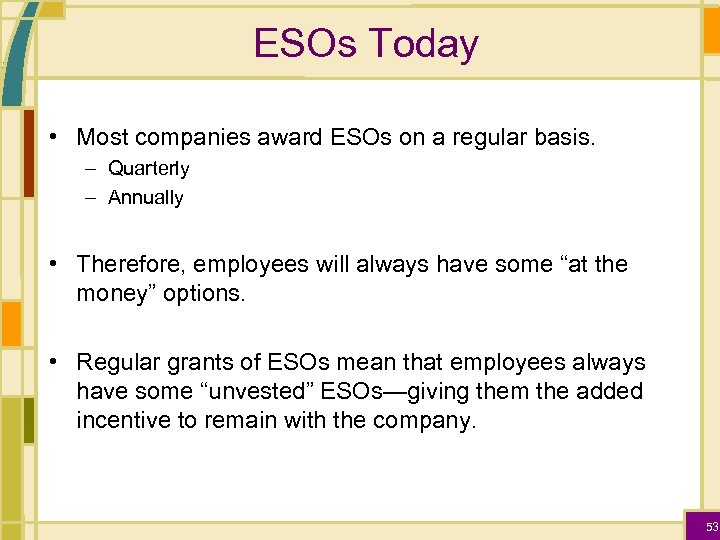 ESOs Today

• Most companies award ESOs on a regular basis.
– Quarterly
– Annually

• Therefore, employees will always have some “at the money” options.

• Regular grants of ESOs mean that employees always have some “unvested” ESOs—giving them the added incentive to remain with the company.

53